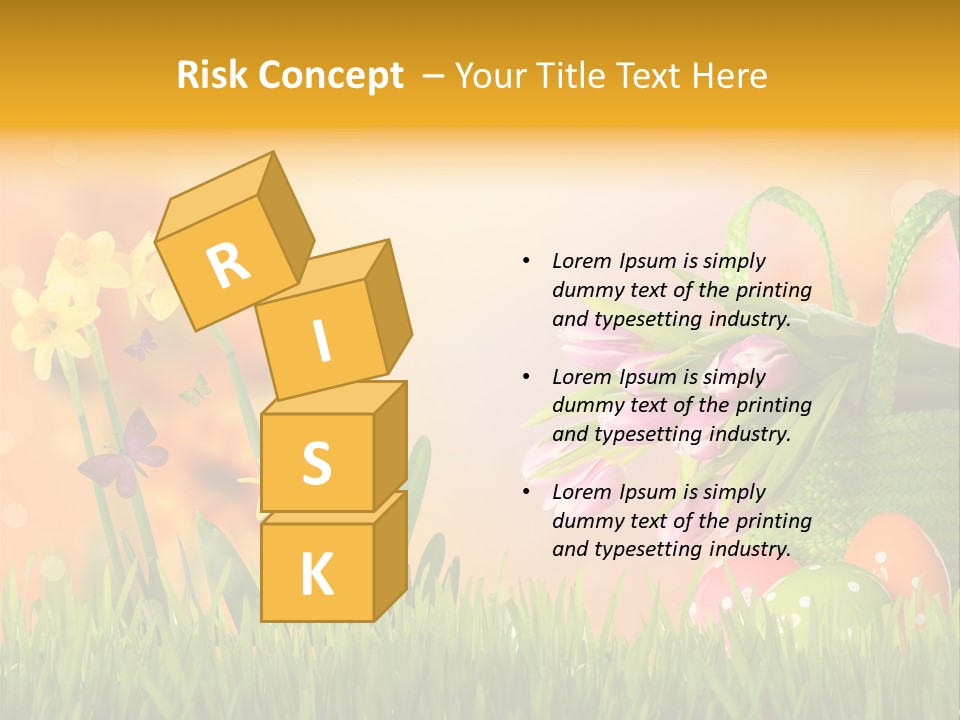 Risk Concept – Your Title Text Here

R
I
S
K

• Lorem Ipsum is simply dummy text of the printing and typesetting industry.

• Lorem Ipsum is simply dummy text of the printing and typesetting industry.

• Lorem Ipsum is simply dummy text of the printing and typesetting industry.